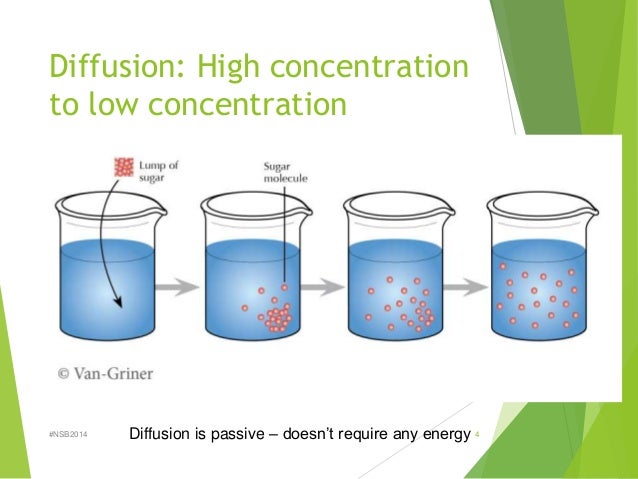 Diffusion: High concentration to low concentration

Lump of sugar

Sugar molecule

© Van-Griner

#NSB2014

Diffusion is passive – doesn't require any energy

4